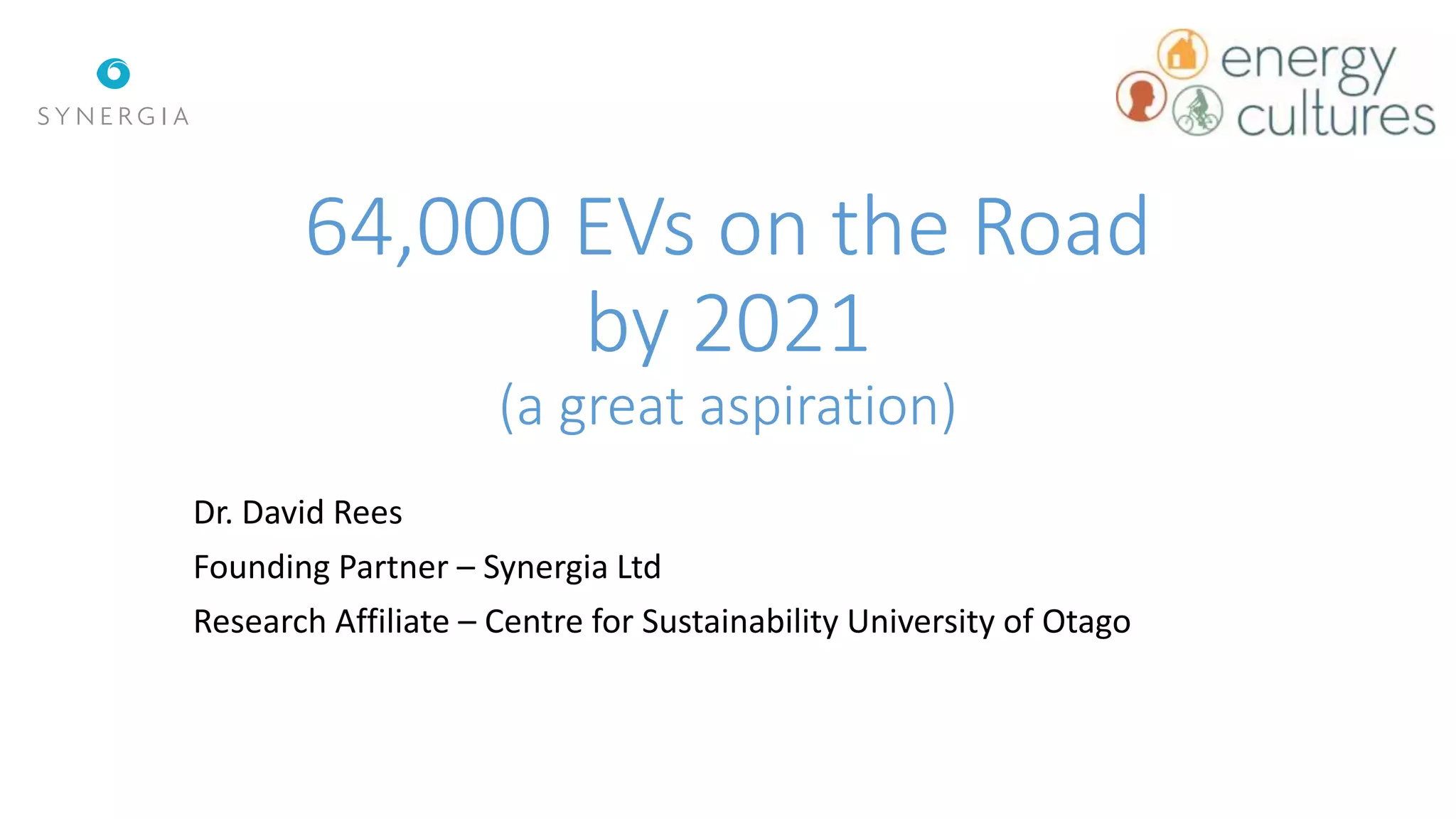 SYNERGIA

energy cultures

64,000 EVs on the Road by 2021

(a great aspiration)

Dr. David Rees

Founding Partner – Synergia Ltd

Research Affiliate – Centre for Sustainability University of Otago